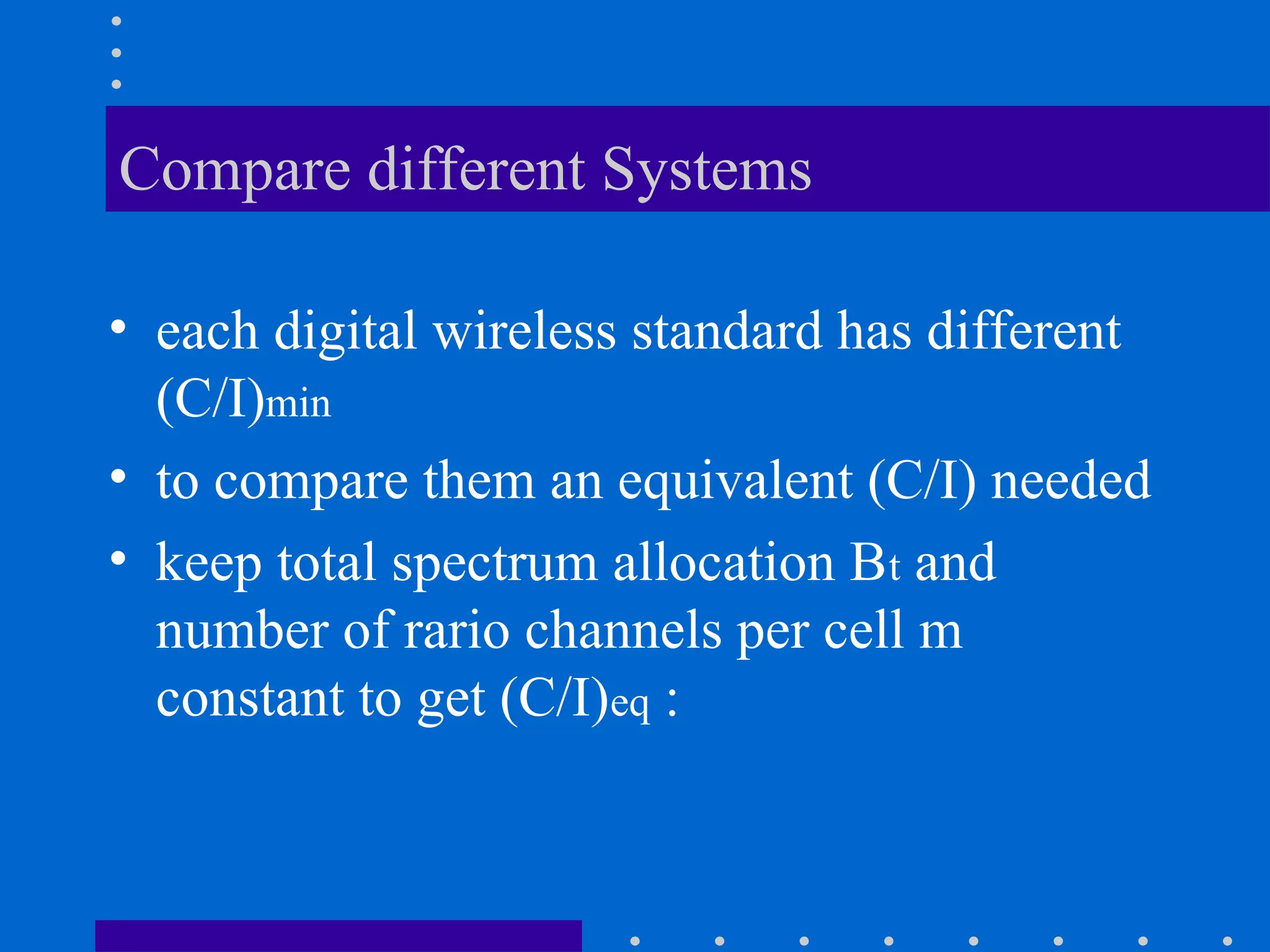 Compare different Systems

• each digital wireless standard has different $(C/I)_{min}$

• to compare them an equivalent (C/I) needed

• keep total spectrum allocation $B_t$ and number of rario channels per cell m constant to get $(C/I)_{eq}$ :